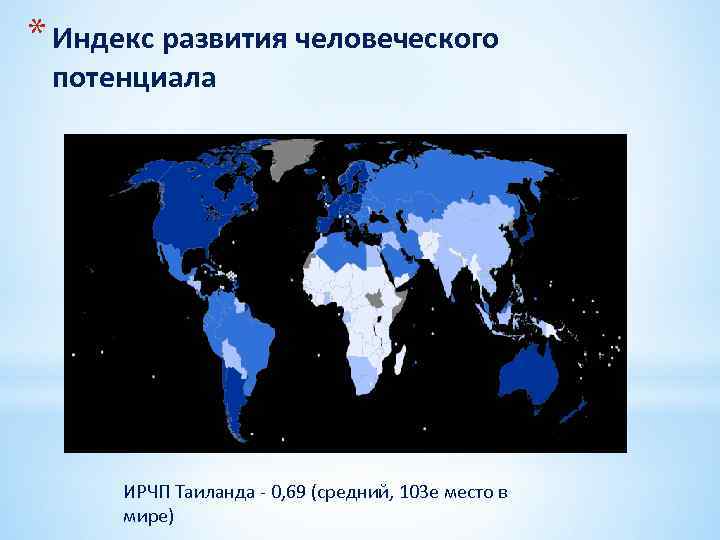 * Индекс развития человеческого потенциала

ИРЧП Таиланда - 0,69 (средний, 103е место в мире)